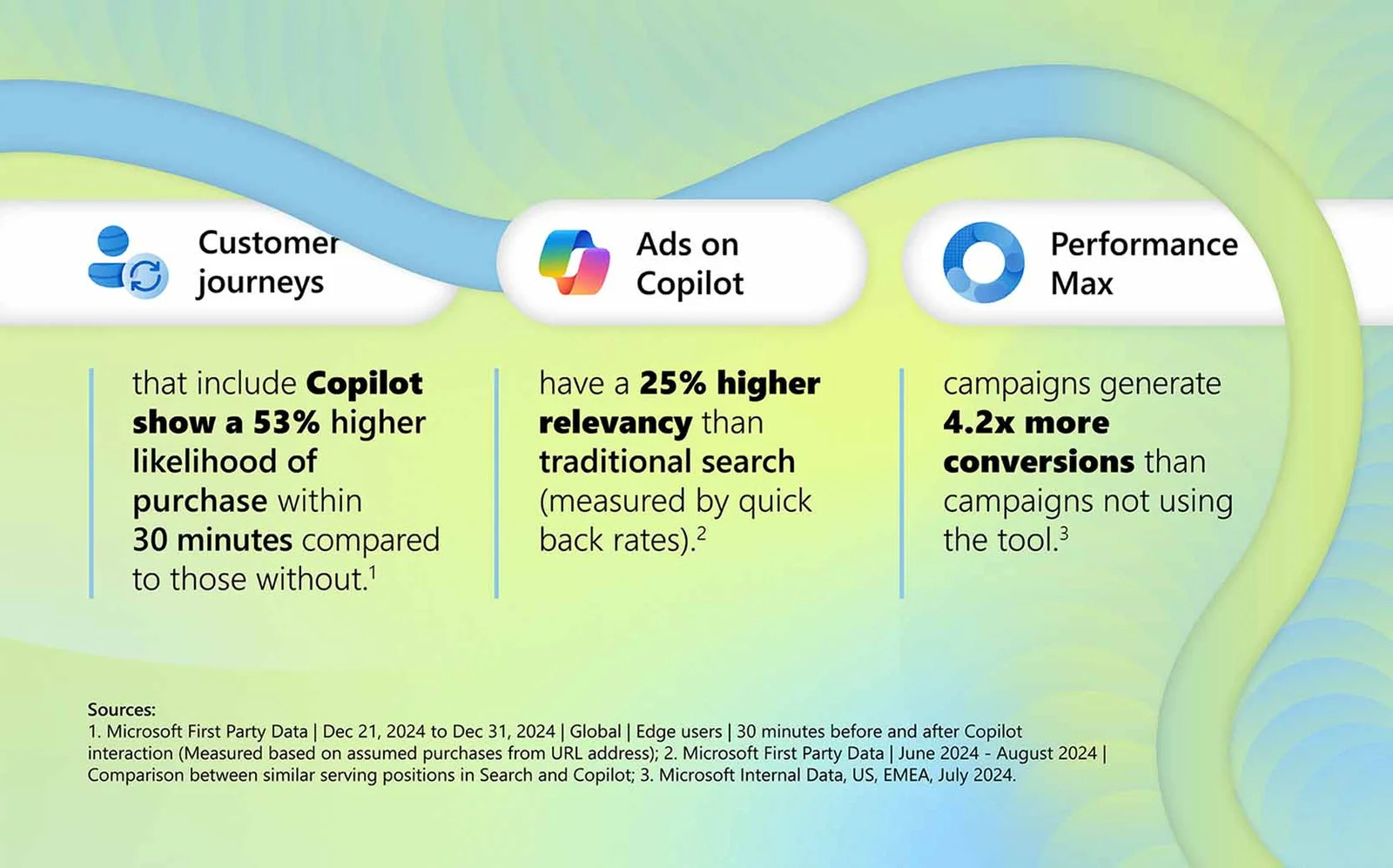 Customer journeys

that include Copilot show a 53% higher likelihood of purchase within 30 minutes compared to those without.$^1$

Ads on Copilot

have a 25% higher relevancy than traditional search (measured by quick back rates).$^2$

Performance Max

campaigns generate 4.2x more conversions than campaigns not using the tool.$^3$

Sources:
1. Microsoft First Party Data | Dec 21, 2024 to Dec 31, 2024 | Global | Edge users | 30 minutes before and after Copilot interaction (Measured based on assumed purchases from URL address); 2. Microsoft First Party Data | June 2024 - August 2024 | Comparison between similar serving positions in Search and Copilot; 3. Microsoft Internal Data, US, EMEA, July 2024.